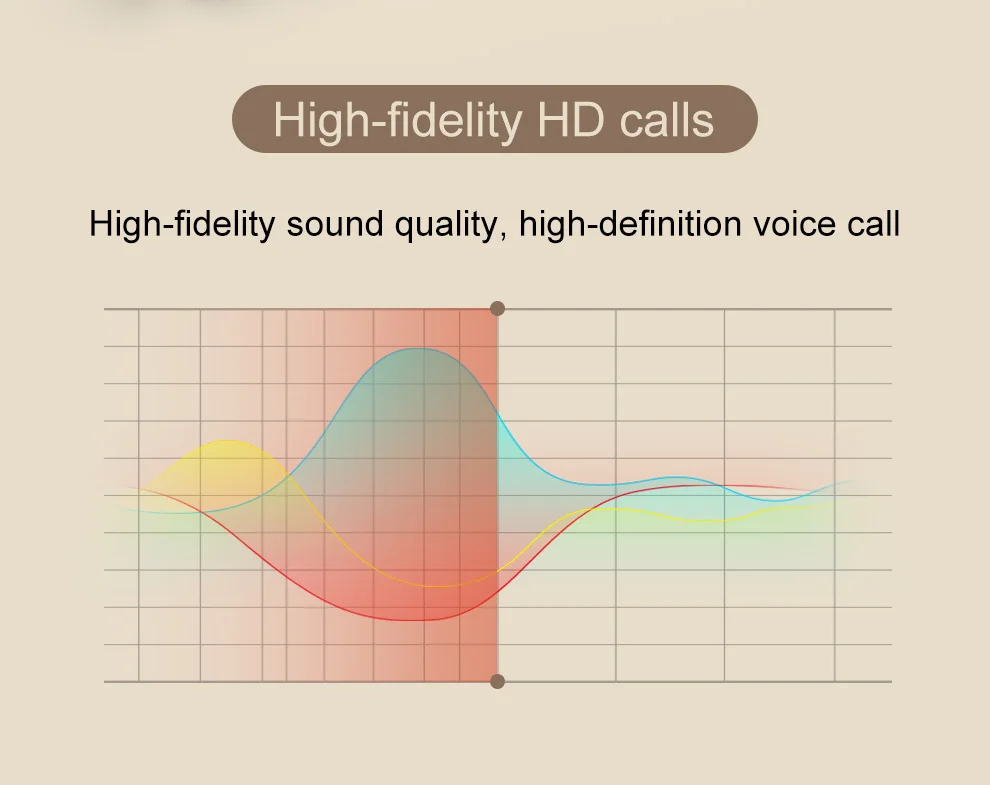 High-fidelity HD calls

High-fidelity sound quality, high-definition voice call